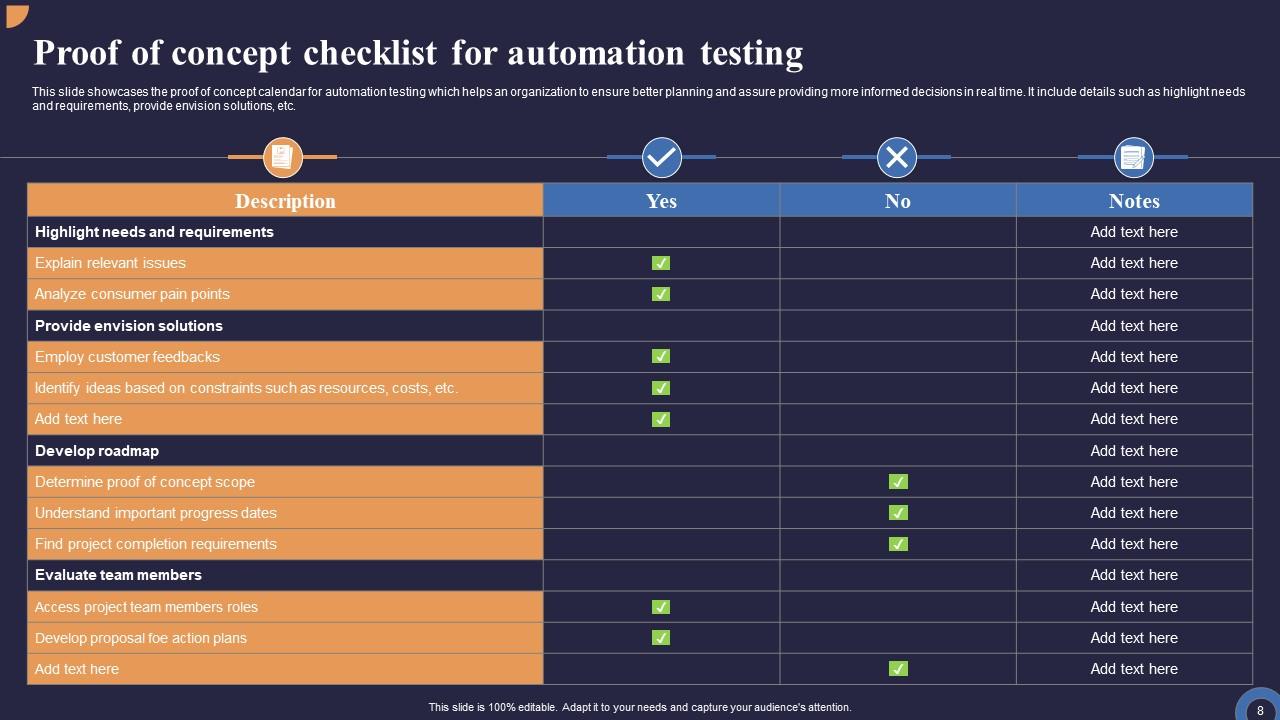 Proof of concept checklist for automation testing

This slide showcases the proof of concept calendar for automation testing which helps an organization to ensure better planning and assure providing more informed decisions in real time. It include details such as highlight needs and requirements, provide envision solutions, etc.

| Description | Yes | No | Notes |
|---|---|---|---|
| Highlight needs and requirements | | | Add text here |
| Explain relevant issues | ✓ | | Add text here |
| Analyze consumer pain points | ✓ | | Add text here |
| Provide envision solutions | | | Add text here |
| Employ customer feedbacks | ✓ | | Add text here |
| Identify ideas based on constraints such as resources, costs, etc. | ✓ | | Add text here |
| Add text here | ✓ | | Add text here |
| Develop roadmap | | | Add text here |
| Determine proof of concept scope | | ✓ | Add text here |
| Understand important progress dates | | ✓ | Add text here |
| Find project completion requirements | | ✓ | Add text here |
| Evaluate team members | | | Add text here |
| Access project team members roles | ✓ | | Add text here |
| Develop proposal foe action plans | ✓ | | Add text here |
| Add text here | | ✓ | Add text here |

This slide is 100% editable. Adapt it to your needs and capture your audience's attention.

8